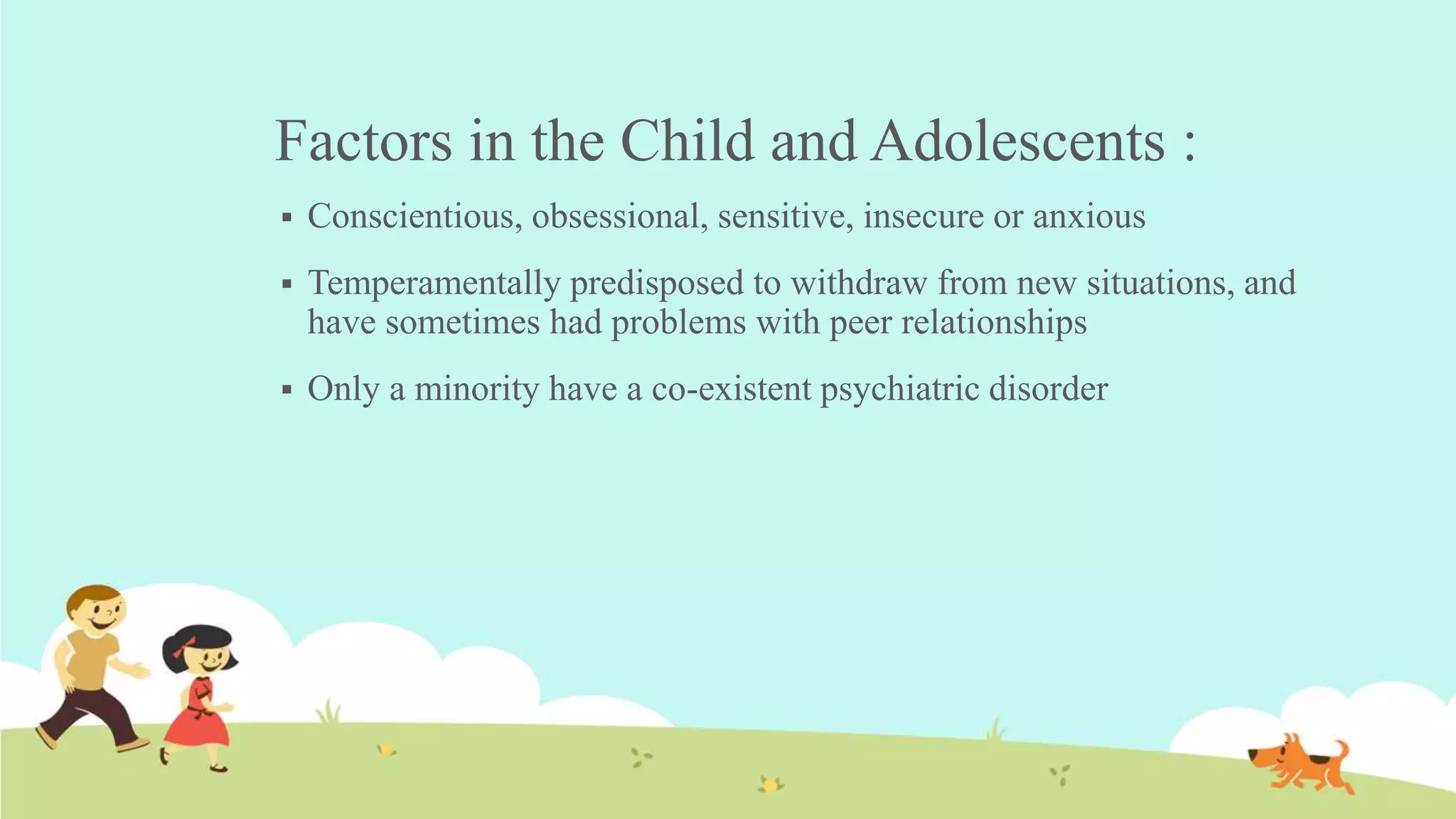 Factors in the Child and Adolescents :

▪ Conscientious, obsessional, sensitive, insecure or anxious

▪ Temperamentally predisposed to withdraw from new situations, and have sometimes had problems with peer relationships

▪ Only a minority have a co-existent psychiatric disorder